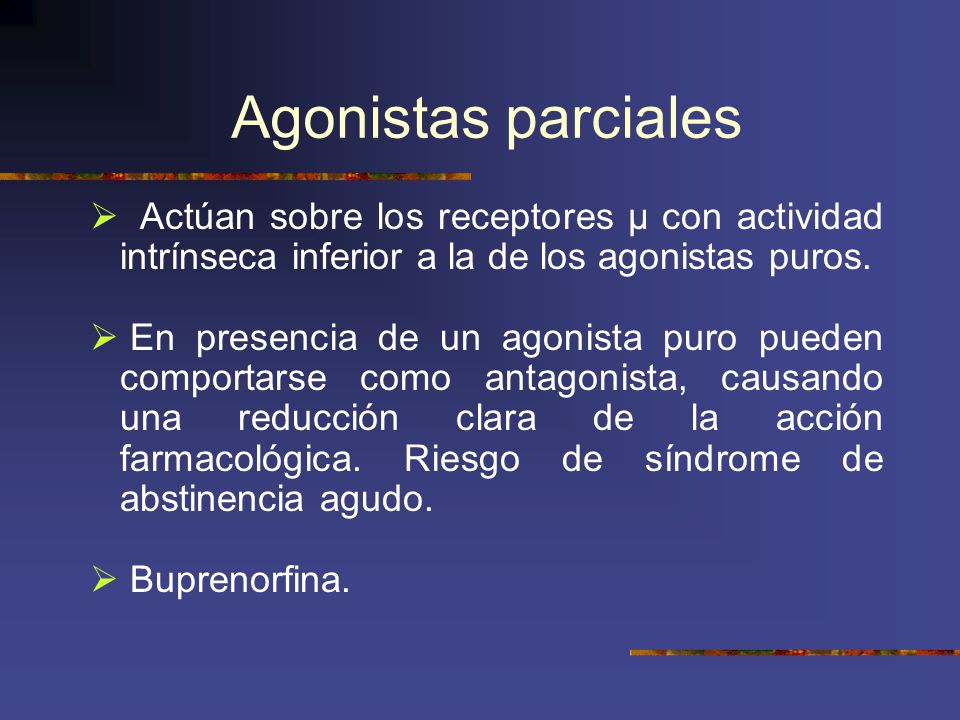 Agonistas parciales

➢ Actúan sobre los receptores μ con actividad intrínseca inferior a la de los agonistas puros.

➢ En presencia de un agonista puro pueden comportarse como antagonista, causando una reducción clara de la acción farmacológica. Riesgo de síndrome de abstinencia agudo.

➢ Buprenorfina.